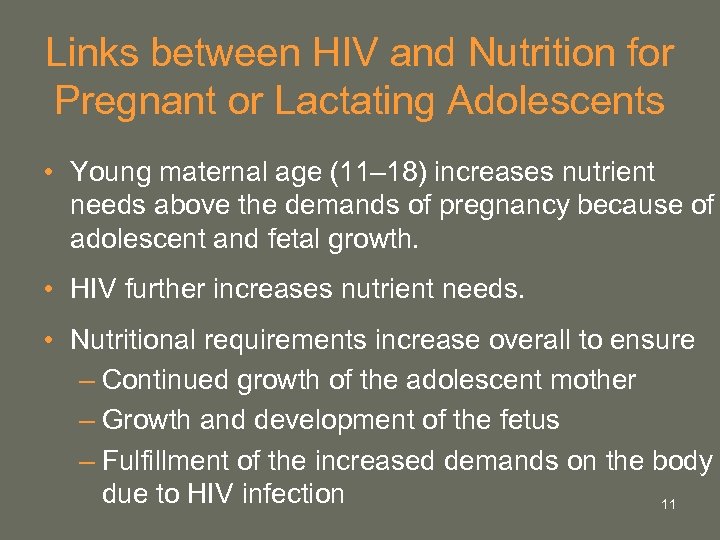 Links between HIV and Nutrition for Pregnant or Lactating Adolescents

• Young maternal age (11–18) increases nutrient needs above the demands of pregnancy because of adolescent and fetal growth.

• HIV further increases nutrient needs.

• Nutritional requirements increase overall to ensure
– Continued growth of the adolescent mother
– Growth and development of the fetus
– Fulfillment of the increased demands on the body due to HIV infection

11